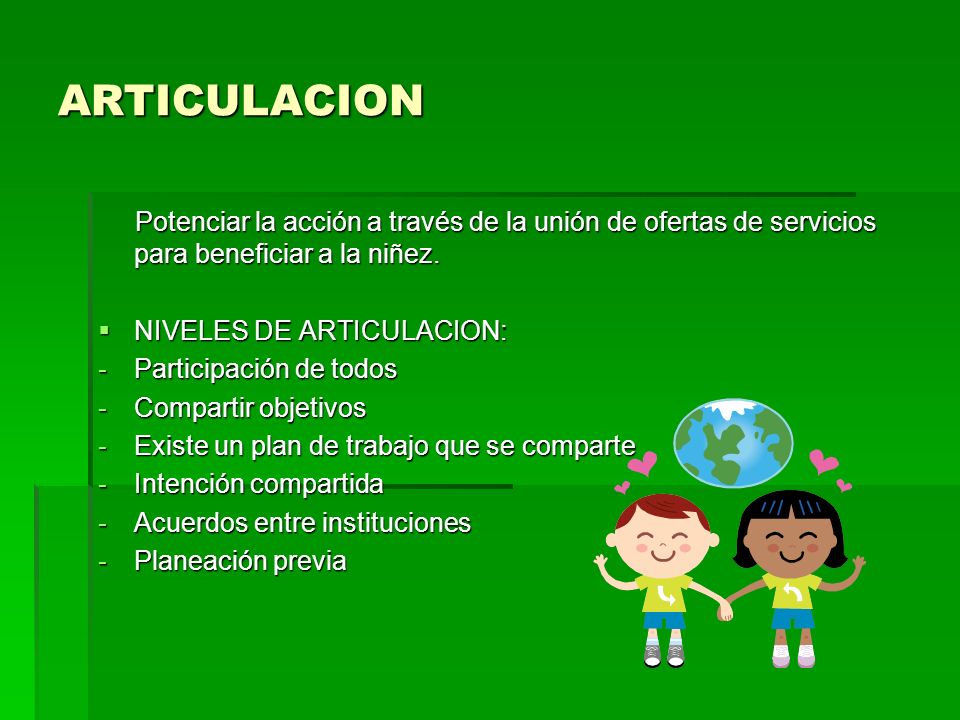 ARTICULACION

Potenciar la acción a través de la unión de ofertas de servicios para beneficiar a la niñez.

▪ NIVELES DE ARTICULACION:
- Participación de todos
- Compartir objetivos
- Existe un plan de trabajo que se comparte
- Intención compartida
- Acuerdos entre instituciones
- Planeación previa